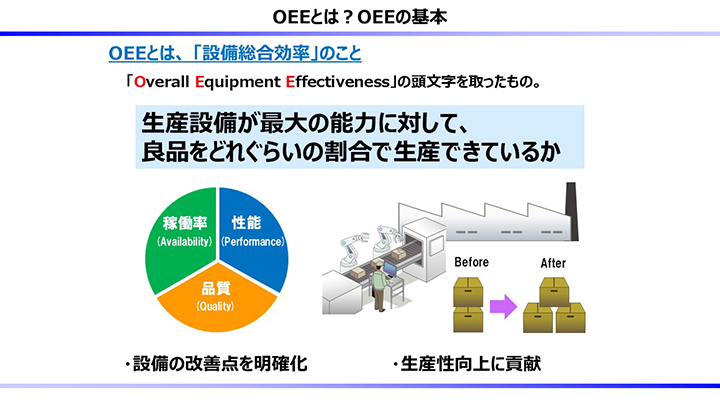 OEEとは？OEEの基本

OEEとは、「設備総合効率」のこと

「Overall Equipment Effectiveness」の頭文字を取ったもの。

生産設備が最大の能力に対して、
良品をどれぐらいの割合で生産できているか

稼働率
(Availability)

性能
(Performance)

品質
(Quality)

Before

After

・設備の改善点を明確化

・生産性向上に貢献